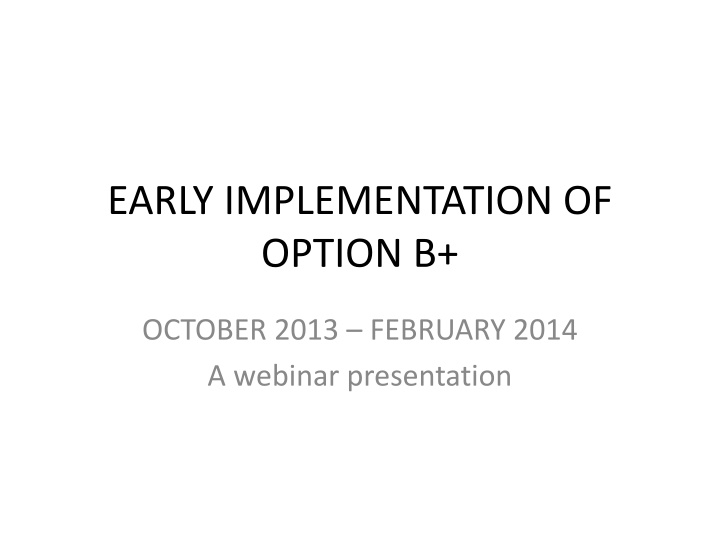 EARLY IMPLEMENTATION OF OPTION B+

OCTOBER 2013 – FEBRUARY 2014
A webinar presentation